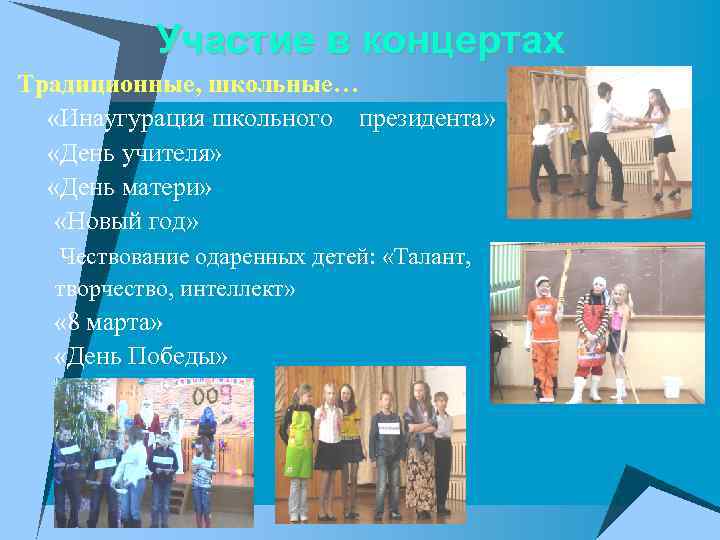 Участие в концертах

Традиционные, школьные…

«Инаугурация школьного президента»

«День учителя»

«День матери»

«Новый год»

Чествование одаренных детей: «Талант, творчество, интеллект»

«8 марта»

«День Победы»